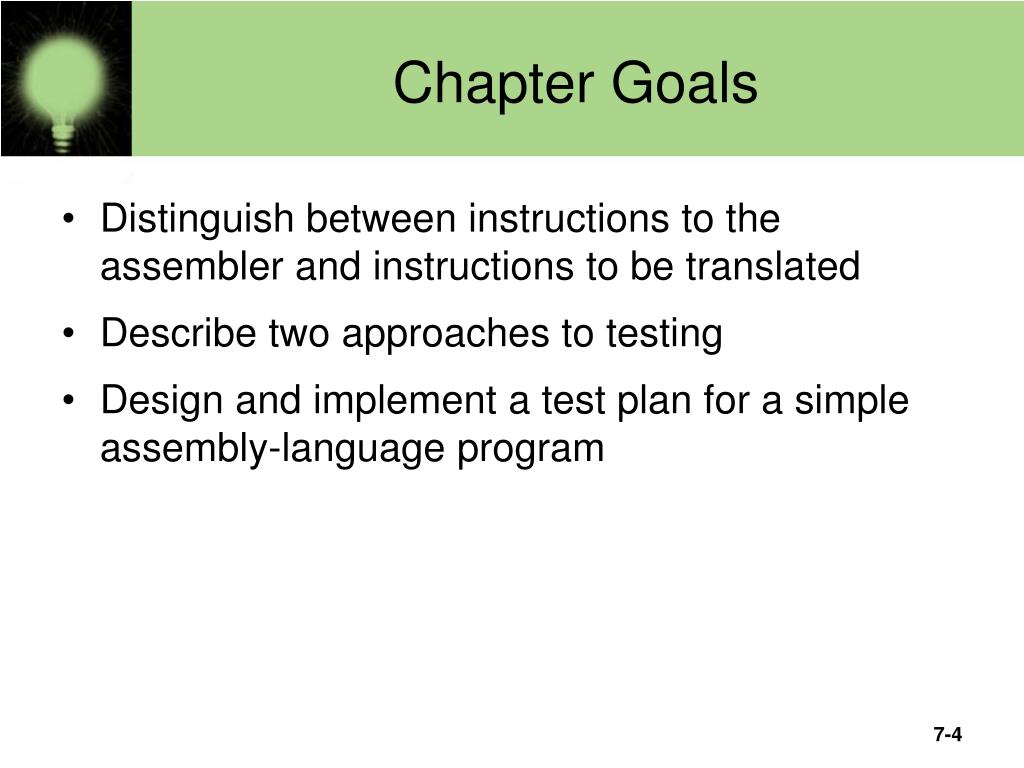 Chapter Goals

• Distinguish between instructions to the assembler and instructions to be translated
• Describe two approaches to testing
• Design and implement a test plan for a simple assembly-language program

7-4